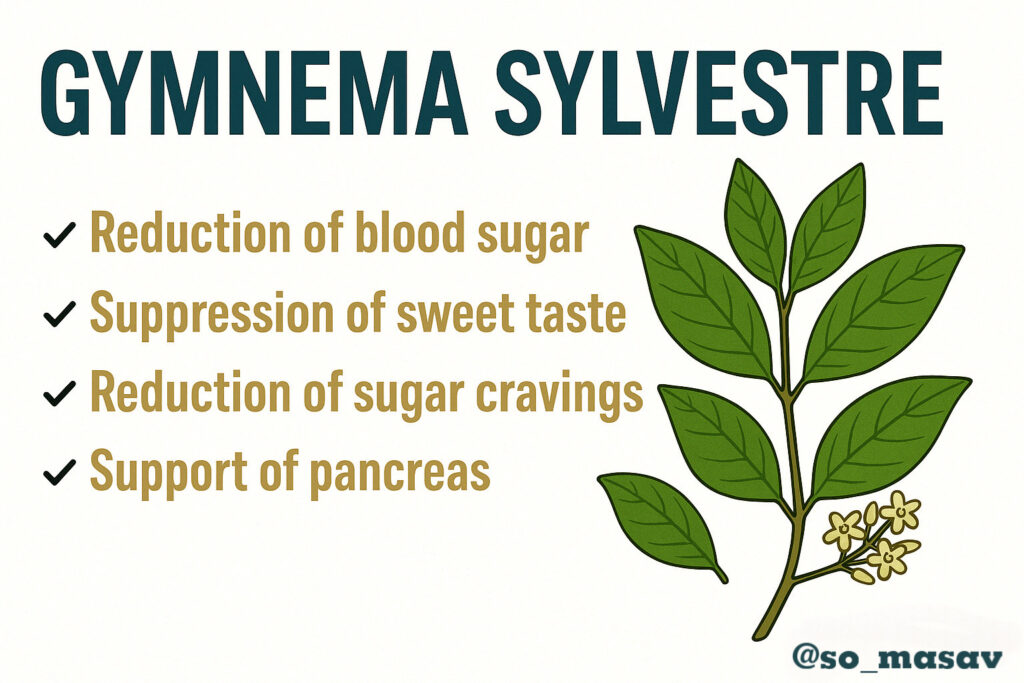 GYMNEMA SYLVESTRE

✓ Reduction of blood sugar
✓ Suppression of sweet taste
✓ Reduction of sugar cravings
✓ Support of pancreas

@so_masav